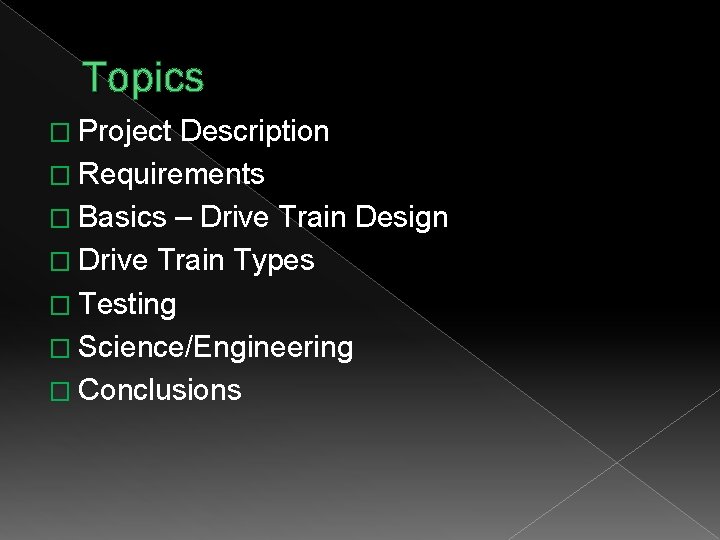 Topics

□ Project Description
□ Requirements
□ Basics – Drive Train Design
□ Drive Train Types
□ Testing
□ Science/Engineering
□ Conclusions